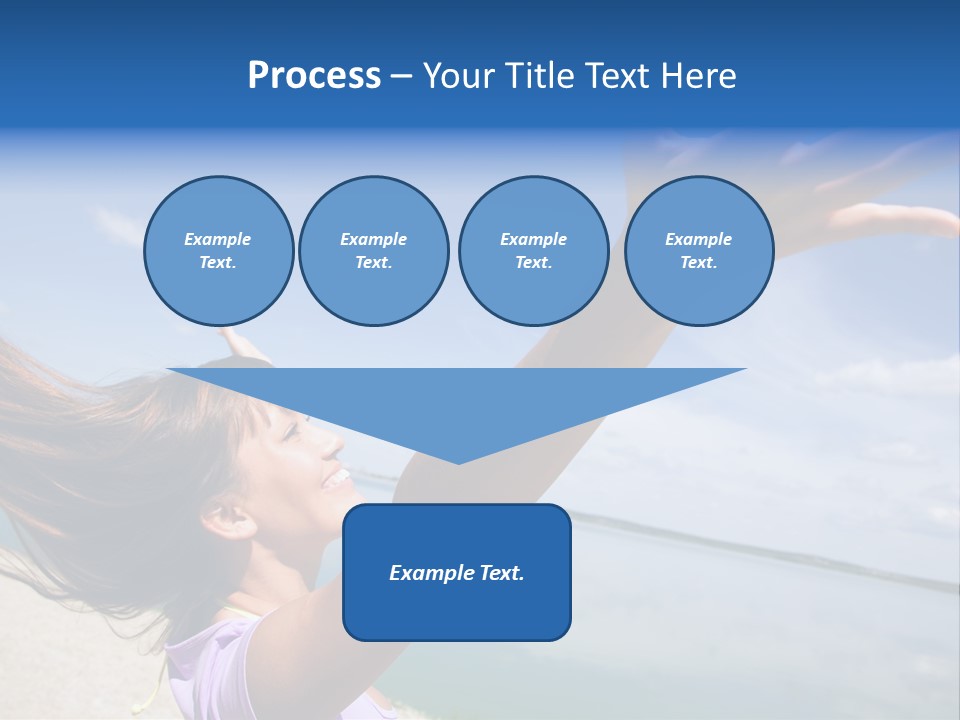 Process – Your Title Text Here

Example Text.

Example Text.

Example Text.

Example Text.

Example Text.